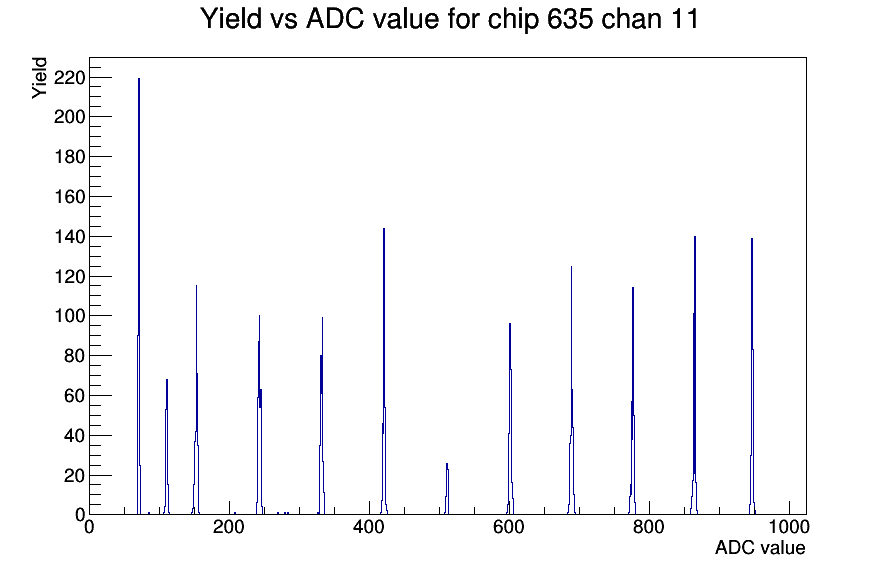 Yield vs ADC value for chip 635 chan 11

Yield

220
200
180
160
140
120
100
80
60
40
20
0

0
200
400
600
800
1000

ADC value